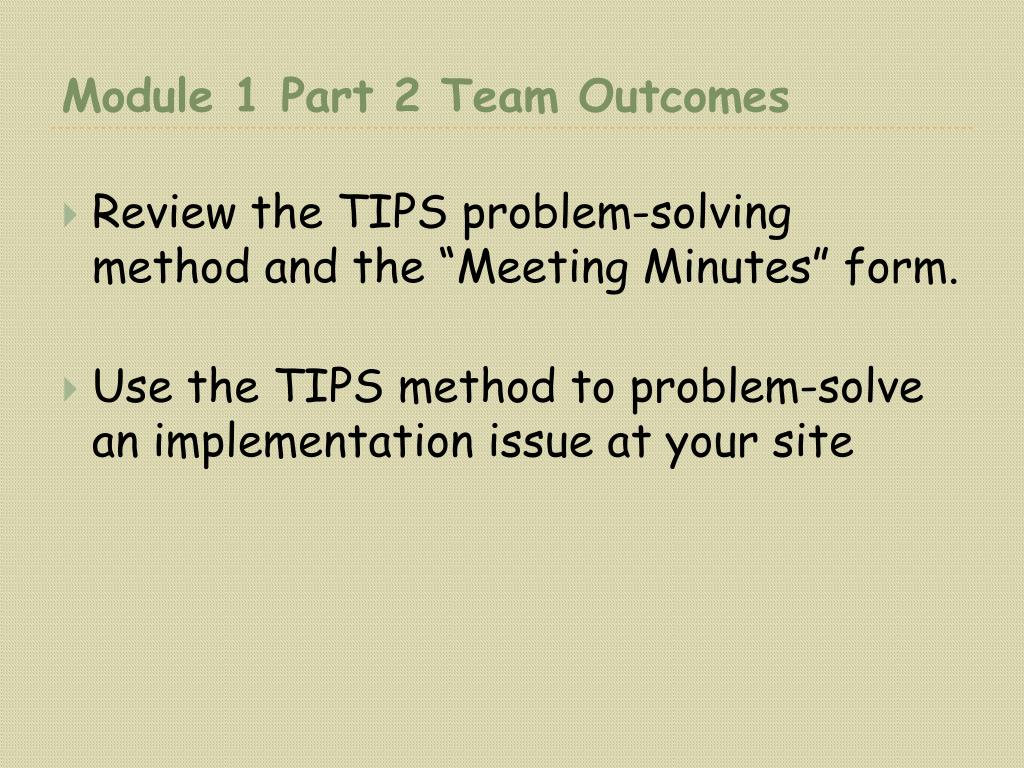 Module 1 Part 2 Team Outcomes

Review the TIPS problem-solving method and the “Meeting Minutes” form.

Use the TIPS method to problem-solve an implementation issue at your site